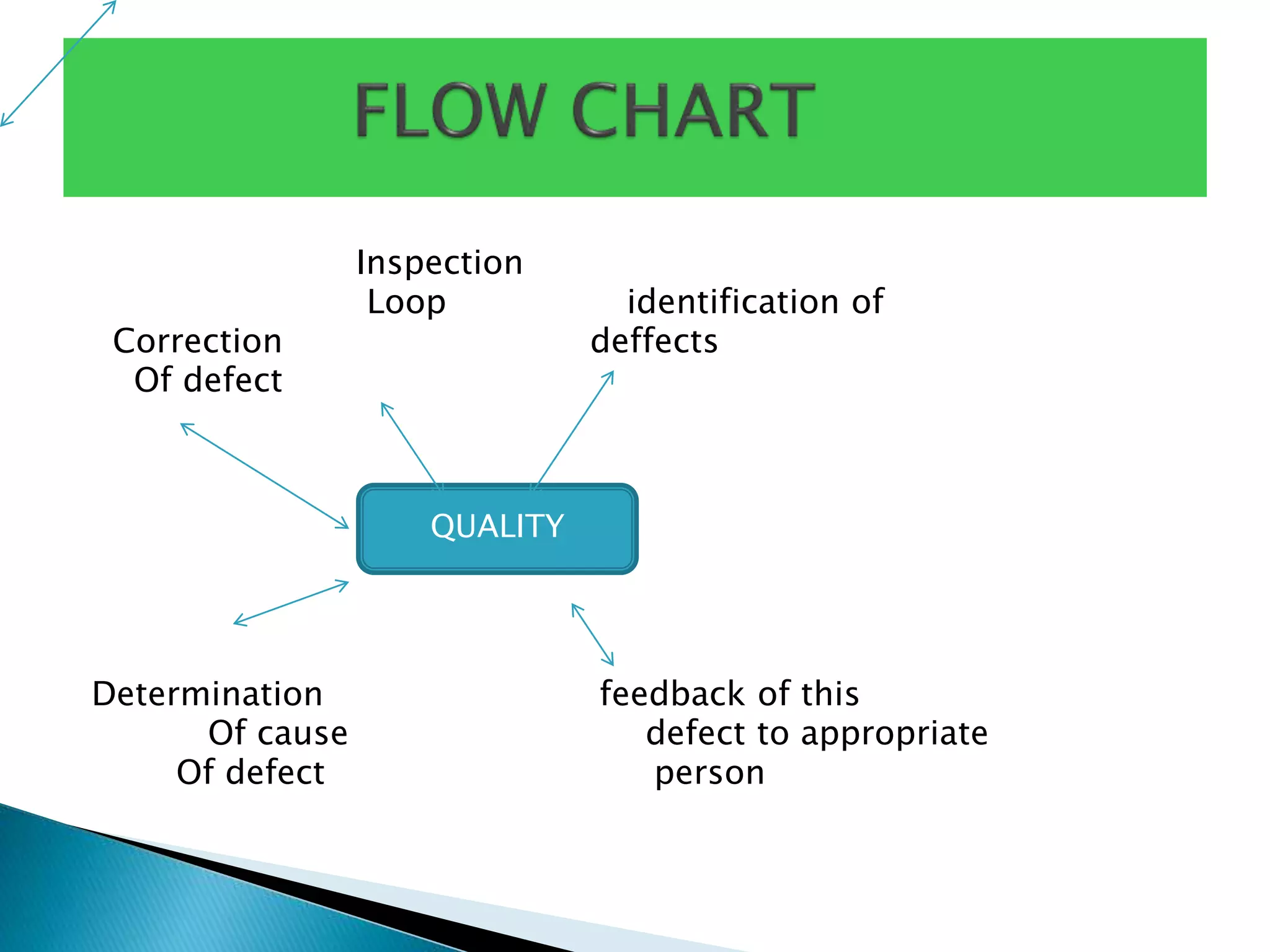 FLOW CHART

Inspection Loop

identification of deffects

Correction Of defect

QUALITY

Determination Of cause Of defect

feedback of this defect to appropriate person